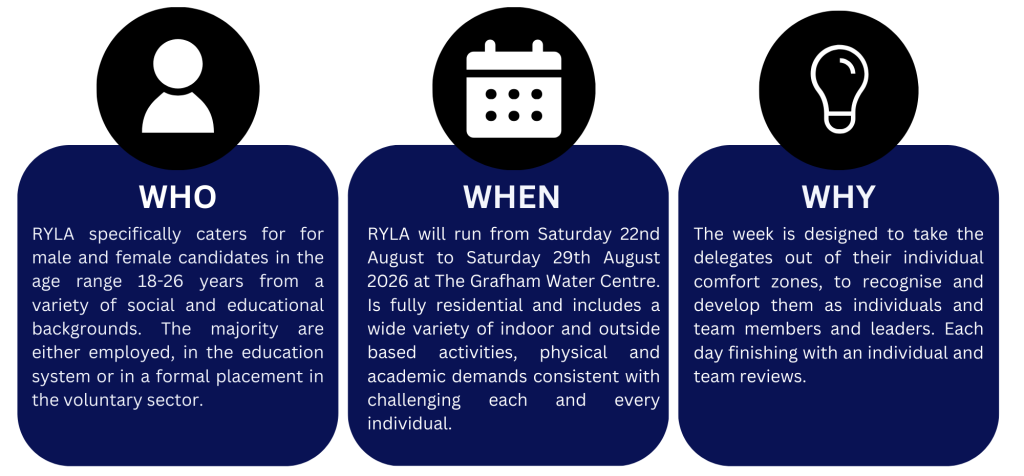 WHO

RYLA specifically caters for for male and female candidates in the age range 18-26 years from a variety of social and educational backgrounds. The majority are either employed, in the education system or in a formal placement in the voluntary sector.

WHEN

RYLA will run from Saturday 22nd August to Saturday 29th August 2026 at The Grafham Water Centre. Is fully residential and includes a wide variety of indoor and outside based activities, physical and academic demands consistent with challenging each and every individual.

WHY

The week is designed to take the delegates out of their individual comfort zones, to recognise and develop them as individuals and team members and leaders. Each day finishing with an individual and team reviews.